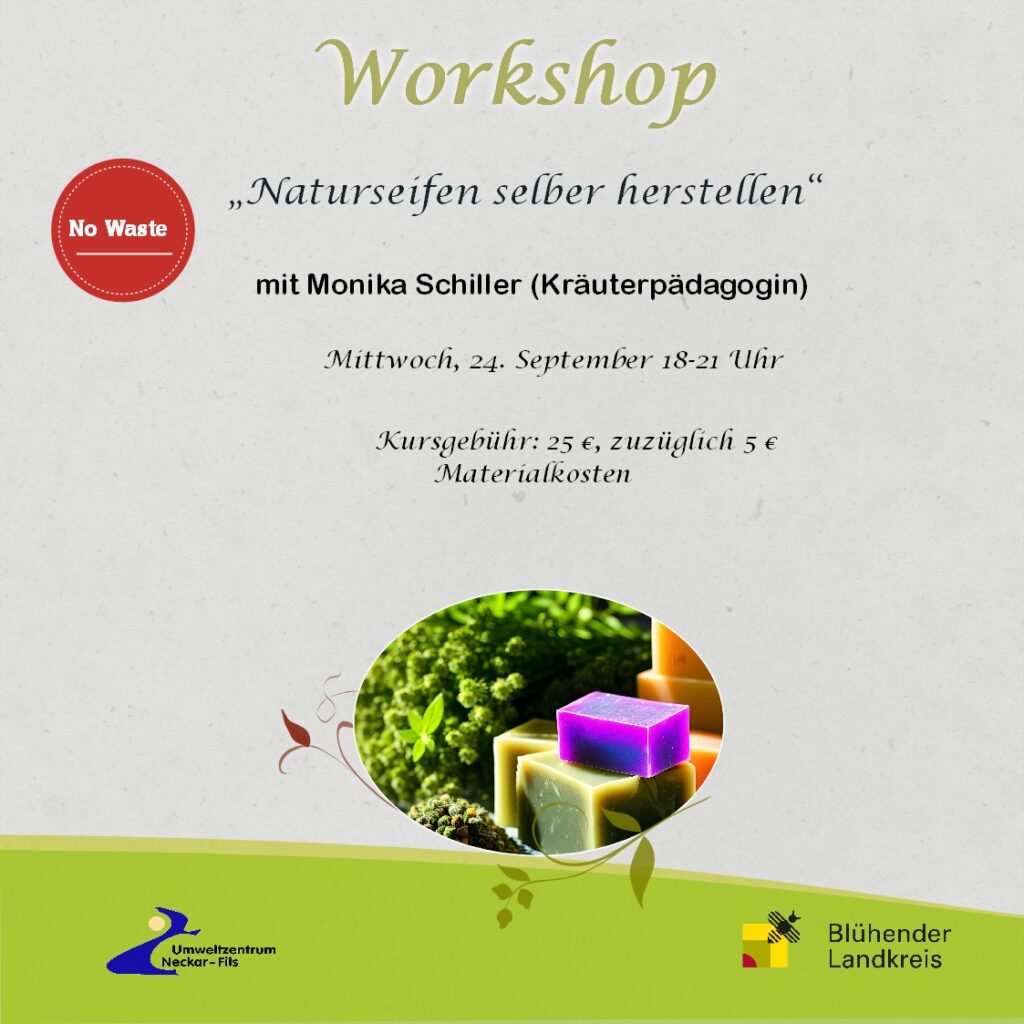 Workshop

No Waste

„Naturseifen selber herstellen“

mit Monika Schiller (Kräuterpädagogin)

Mittwoch, 24. September 18-21 Uhr

Kursgebühr: 25 €, zuzüglich 5 € Materialkosten

Umweltzentrum Neckar-Fils

Blühender Landkreis